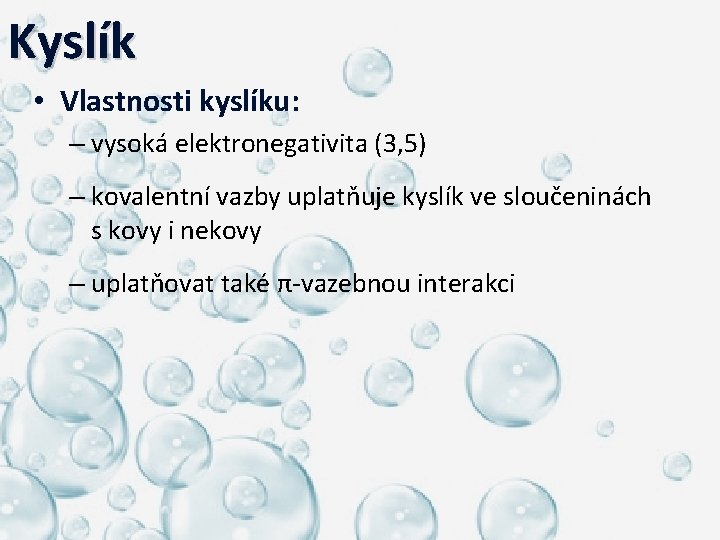 Kyslík

• Vlastnosti kyslíku:

– vysoká elektronegativita (3,5)

– kovalentní vazby uplatňuje kyslík ve sloučeninách s kovy i nekovy

– uplatňovat také π-vazebnou interakci